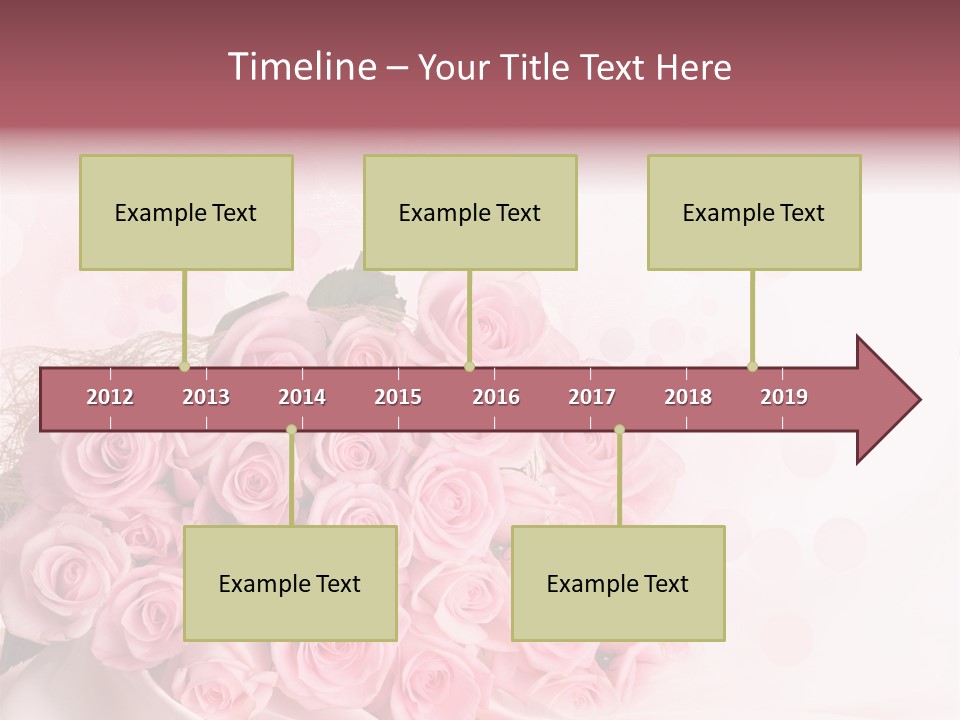 Timeline – Your Title Text Here

Example Text

Example Text

Example Text

2012 2013 2014 2015 2016 2017 2018 2019

Example Text

Example Text